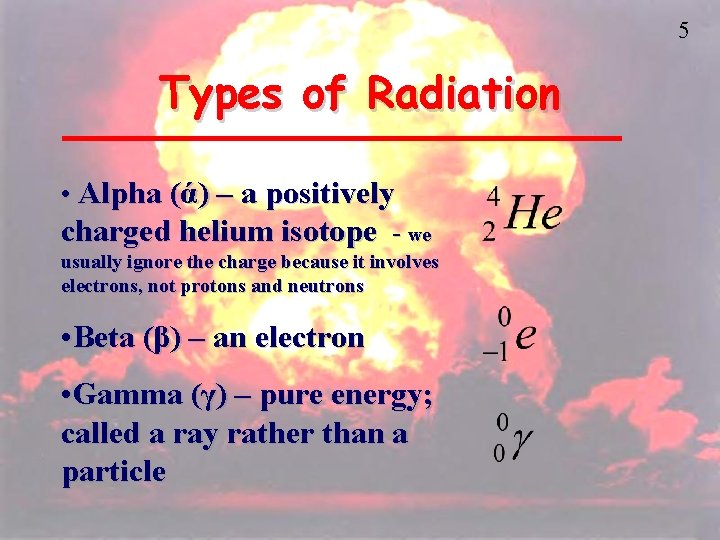 5

Types of Radiation

• Alpha (ά) – a positively charged helium isotope - we usually ignore the charge because it involves electrons, not protons and neutrons

$^{4}_{2}He$

•Beta (β) – an electron

$^{0}_{-1}e$

•Gamma (γ) – pure energy; called a ray rather than a particle

$^{0}_{0}\gamma$